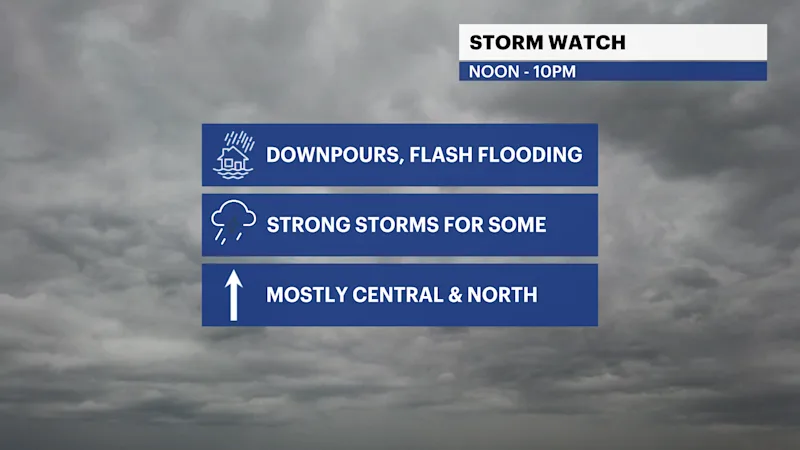 STORM WATCH
NOON - 10PM

DOWNPOURS, FLASH FLOODING

STRONG STORMS FOR SOME

MOSTLY CENTRAL & NORTH